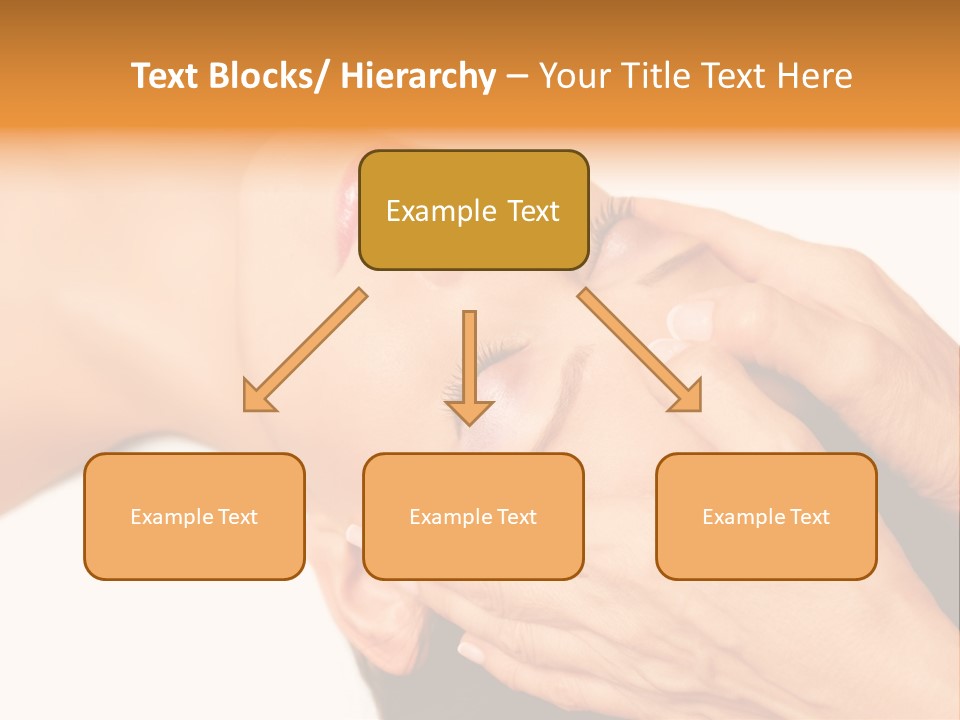 Text Blocks/ Hierarchy – Your Title Text Here

Example Text

Example Text

Example Text

Example Text